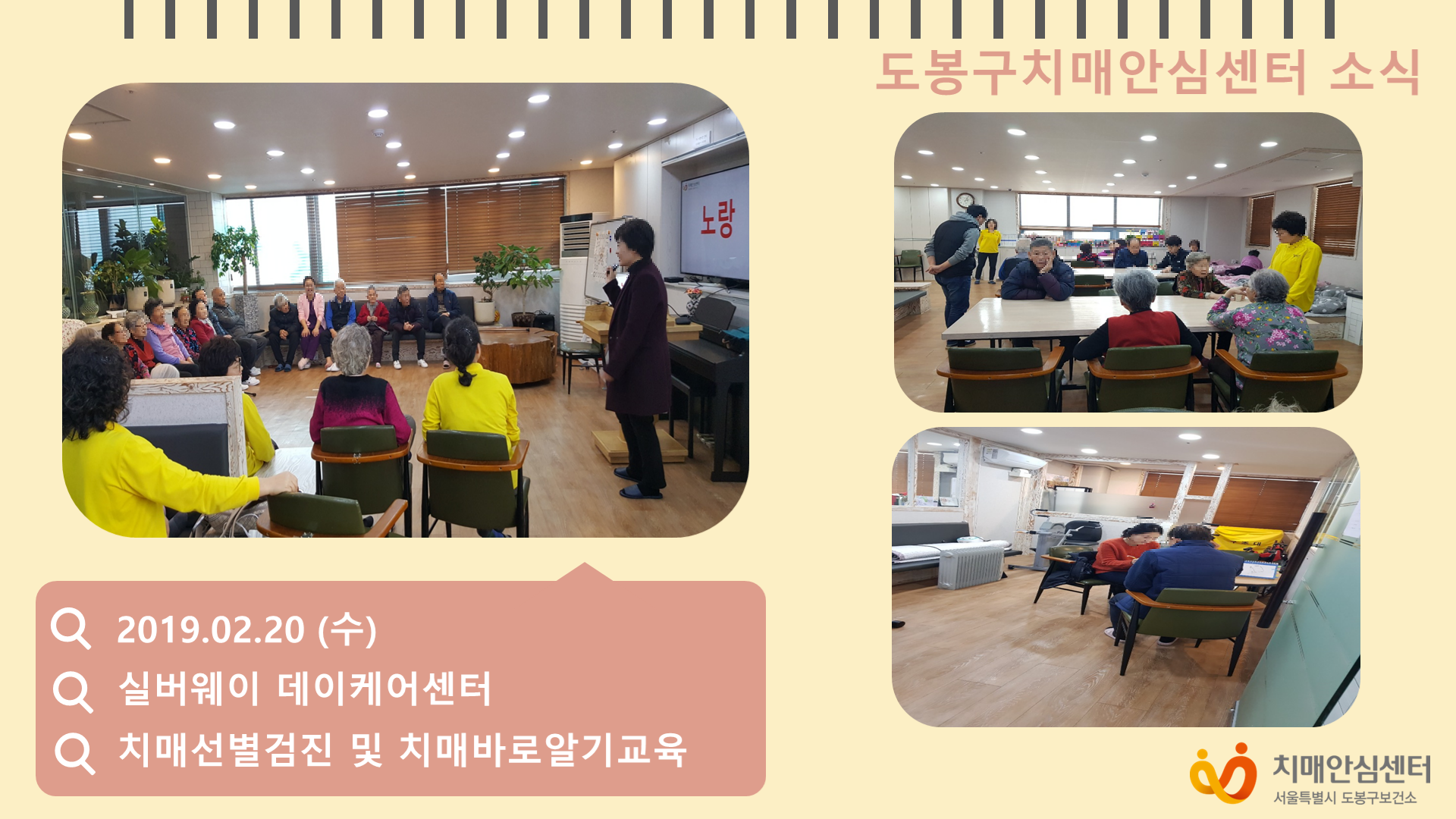 도봉구치매안심센터 소식

노랑

2019.02.20 (수)
실버웨이 데이케어센터
치매선별검진 및 치매바로알기교육

치매안심센터
서울특별시 도봉구보건소